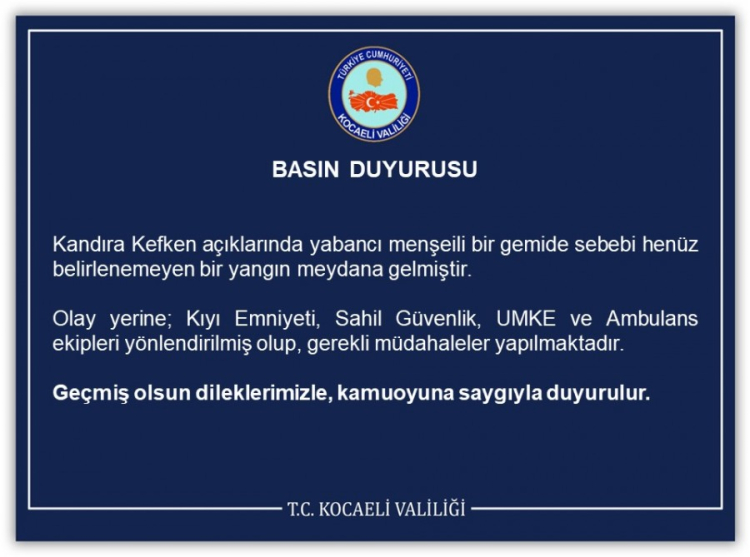 TÜRKİYE CUMHURİYETİ
KOCAELİ VALİLİĞİ

BASIN DUYURUSU

Kandıra Kefken açıklarında yabancı menşeili bir gemide sebebi henüz belirlenemeyen bir yangın meydana gelmiştir.

Olay yerine; Kıyı Emniyeti, Sahil Güvenlik, UMKE ve Ambulans ekipleri yönlendirilmiş olup, gerekli müdahaleler yapılmaktadır.

Geçmiş olsun dileklerimizle, kamuoyuna saygıyla duyurulur.

T.C. KOCAELİ VALİLİĞİ